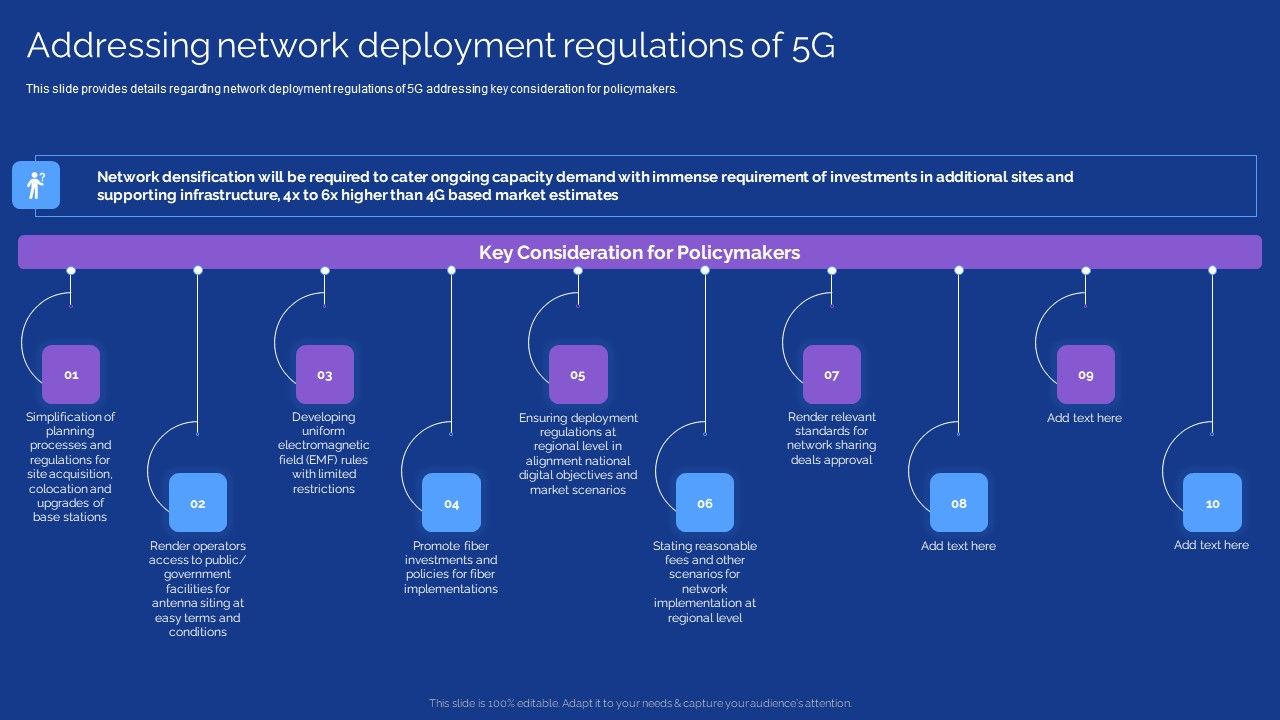 Addressing network deployment regulations of 5G

This slide provides details regarding network deployment regulations of 5G addressing key consideration for policymakers.

Network densification will be required to cater ongoing capacity demand with immense requirement of investments in additional sites and supporting infrastructure, 4x to 6x higher than 4G based market estimates

Key Consideration for Policymakers

01
Simplification of planning processes and regulations for site acquisition, colocation and upgrades of base stations

02
Render operators access to public/ government facilities for antenna siting at easy terms and conditions

03
Developing uniform electromagnetic field (EMF) rules with limited restrictions

04
Promote fiber investments and policies for fiber implementations

05
Ensuring deployment regulations at regional level in alignment national digital objectives and market scenarios

06
Stating reasonable fees and other scenarios for network implementation at regional level

07
Render relevant standards for network sharing deals approval

08
Add text here

09
Add text here

10
Add text here

This slide is 100% editable. Adapt it to your needs & capture your audience's attention.